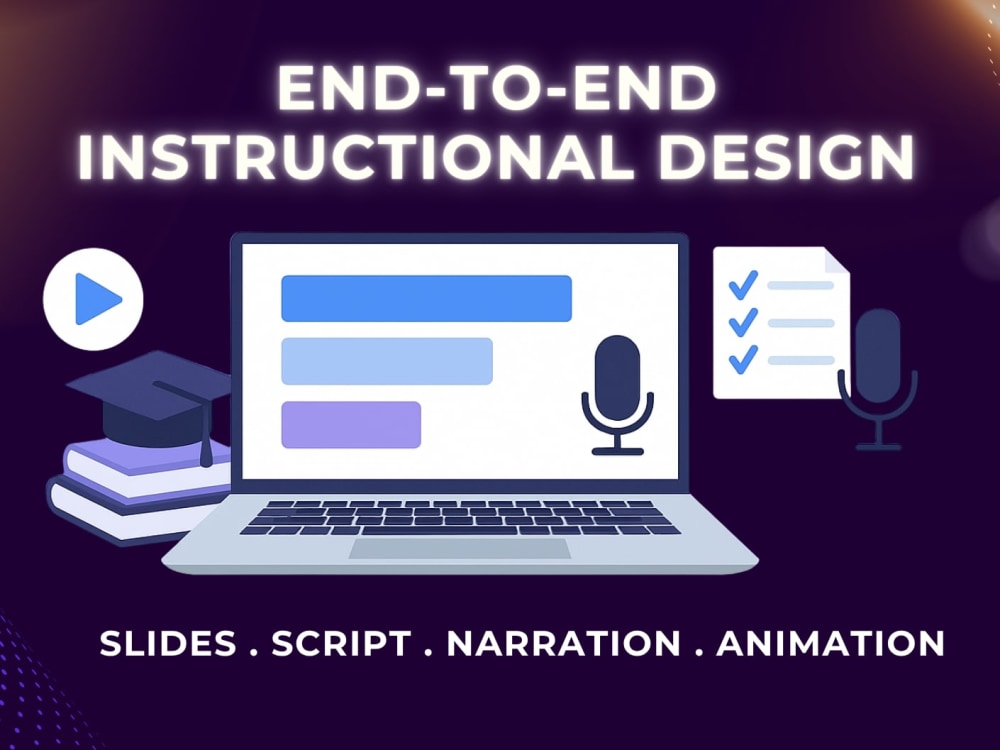 END-TO-END
INSTRUCTIONAL DESIGN

SLIDES . SCRIPT . NARRATION . ANIMATION